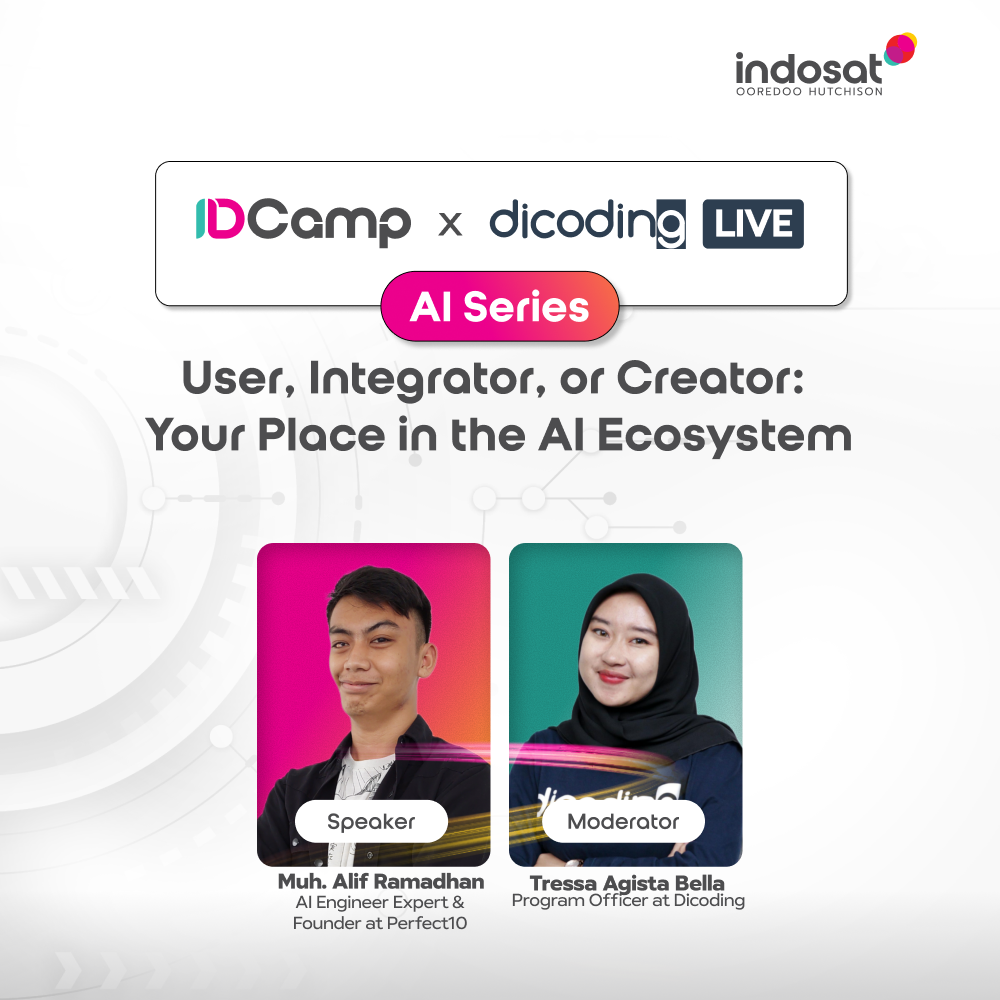 indosat
OOREDOO HUTCHISON

IDCamp x dicoding LIVE

AI Series

User, Integrator, or Creator: Your Place in the AI Ecosystem

Speaker

Muh. Alif Ramadhan
AI Engineer Expert & Founder at Perfect10

Moderator

Tressa Agista Bella
Program Officer at Dicoding